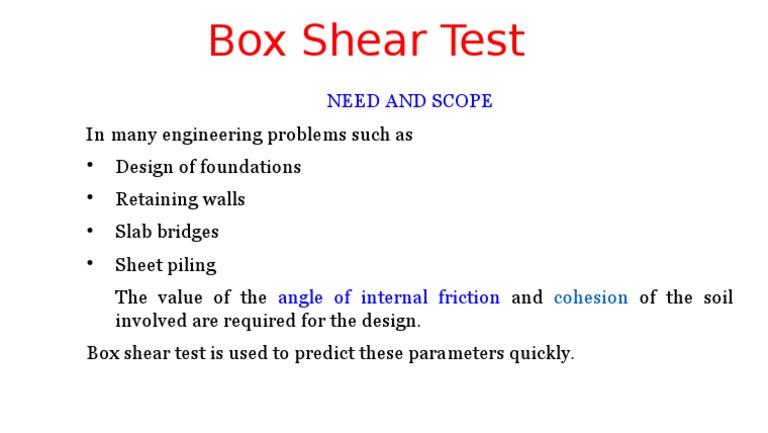 Box Shear Test

NEED AND SCOPE

In many engineering problems such as

• Design of foundations
• Retaining walls
• Slab bridges
• Sheet piling

The value of the angle of internal friction and cohesion of the soil involved are required for the design.

Box shear test is used to predict these parameters quickly.